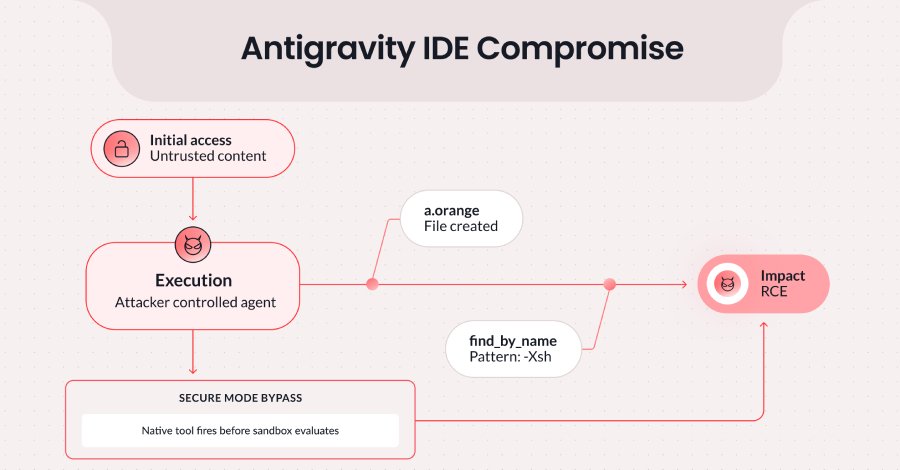 Antigravity IDE Compromise

Initial access
Untrusted content

Execution
Attacker controlled agent

a.orange
File created

find_by_name
Pattern: -Xsh

Impact
RCE

SECURE MODE BYPASS

Native tool fires before sandbox evaluates